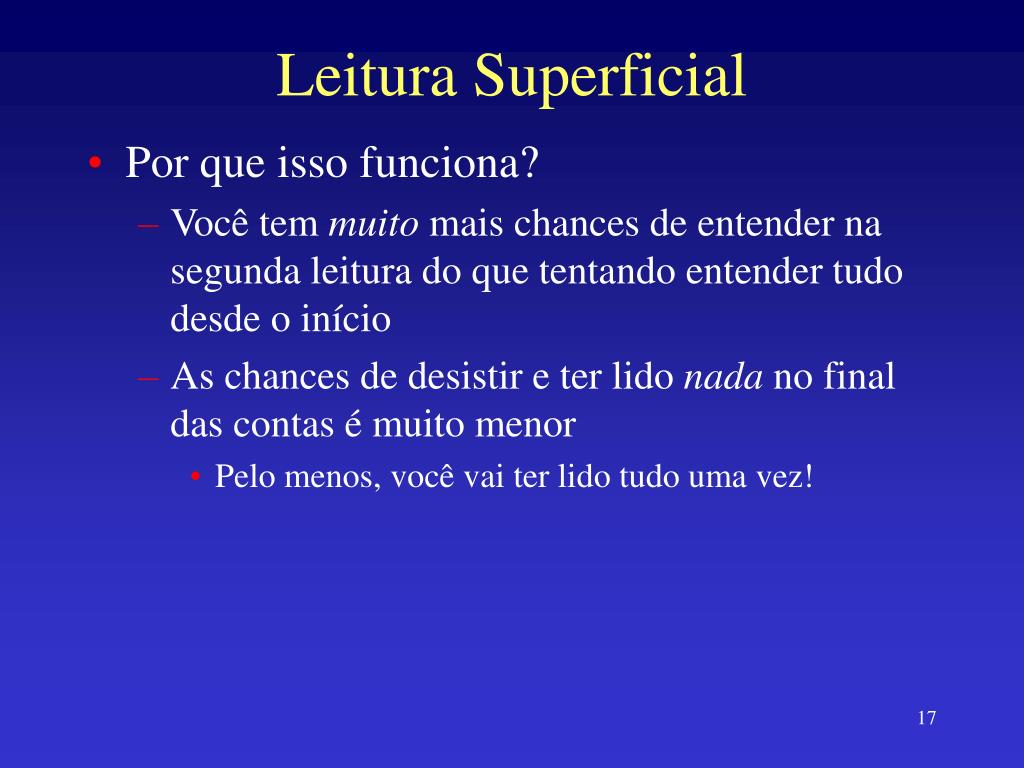 Leitura Superficial

• Por que isso funciona?
– Você tem muito mais chances de entender na segunda leitura do que tentando entender tudo desde o início
– As chances de desistir e ter lido nada no final das contas é muito menor
• Pelo menos, você vai ter lido tudo uma vez!

17